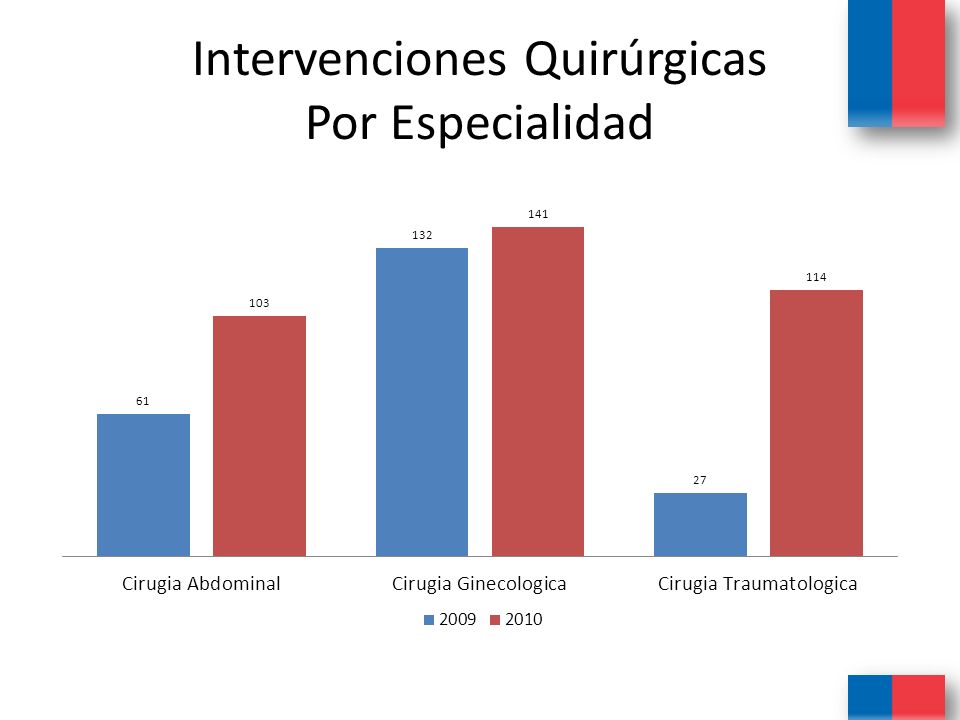 Intervenciones Quirúrgicas
Por Especialidad

61
103
132
141
27
114

Cirugia Abdominal
Cirugia Ginecologica
Cirugia Traumatologica

2009 2010